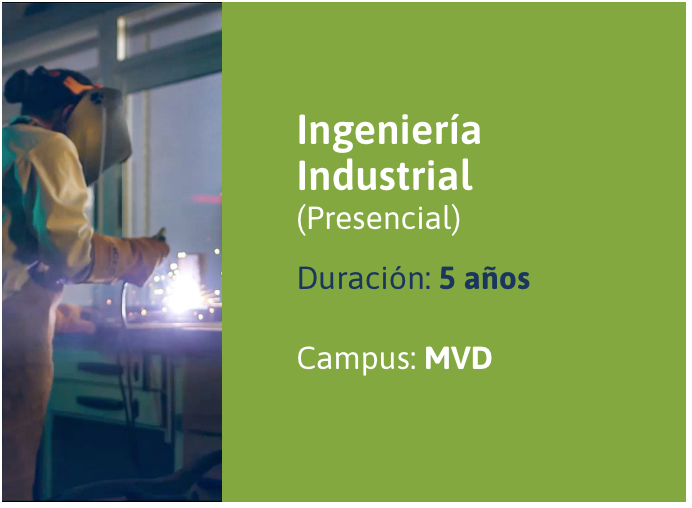 Ingeniería Industrial
(Presencial)

Duración: 5 años

Campus: MVD